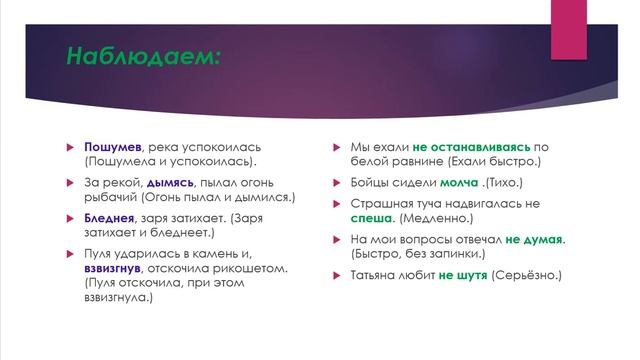 Наблюдаем:

Пошумев, река успокоилась (Пошумела и успокоилась).

За рекой, дымясь, пылал огонь рыбачий (Огонь пылал и дымился.)

Бледнея, заря затихает. (Заря затихает и бледнеет.)

Пуля ударилась в камень и, взвизгнув, отскочила рикошетом. (Пуля отскочила, при этом взвизгнула.)

Мы ехали не останавливаясь по белой равнине (Ехали быстро.)

Бойцы сидели молча .(Тихо.)

Страшная туча надвигалась не спеша. (Медленно.)

На мои вопросы отвечал не думая. (Быстро, без запинки.)

Татьяна любит не шутя (Серьёзно.)